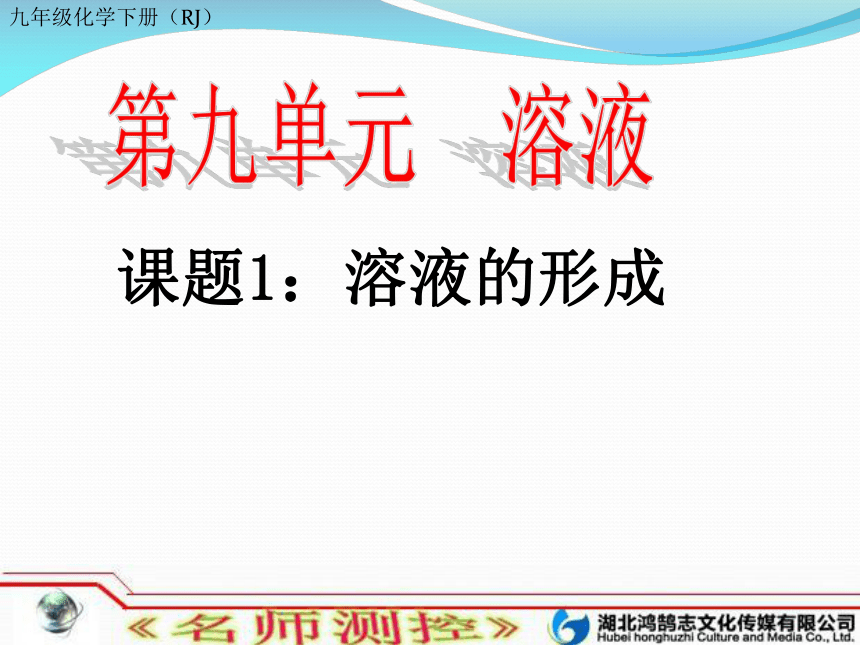 九年级化学下册（RJ）

第九单元　溶液

课题1：溶液的形成

《名师测控》

湖北鸿鹄志文化传媒有限公司
Hubei honghuzhi Culture and Media Co., Ltd.